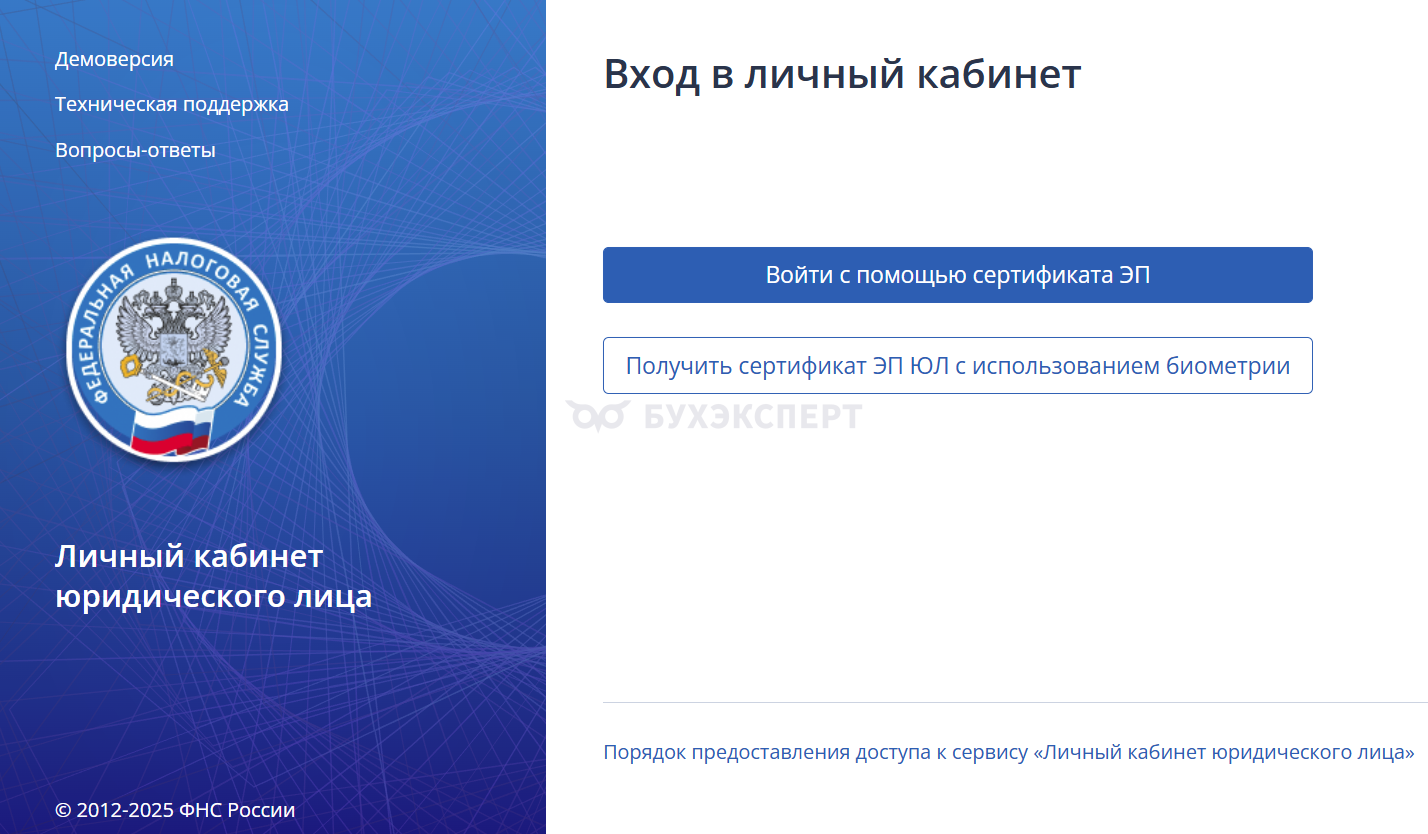 Демоверсия

Техническая поддержка

Вопросы-ответы

ФЕДЕРАЛЬНАЯ НАЛОГОВАЯ СЛУЖБА

Личный кабинет юридического лица

© 2012-2025 ФНС России

Вход в личный кабинет

Войти с помощью сертификата ЭП

Получить сертификат ЭП ЮЛ с использованием биометрии

БУХЭКСПЕРТ

Порядок предоставления доступа к сервису «Личный кабинет юридического лица»